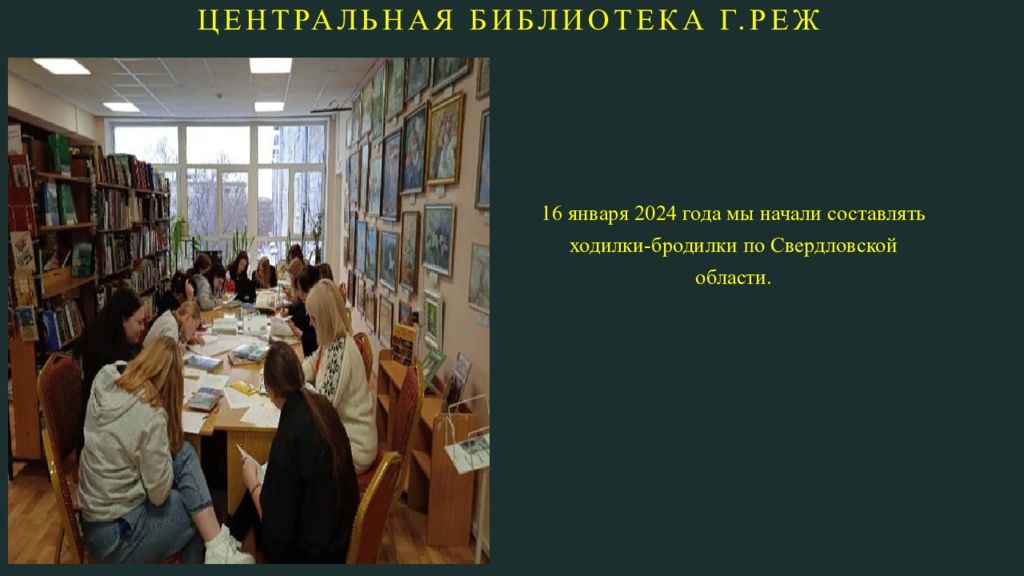 ЦЕНТРАЛЬНАЯ БИБЛИОТЕКА Г.РЕЖ

16 января 2024 года мы начали составлять ходилки-бродилки по Свердловской области.